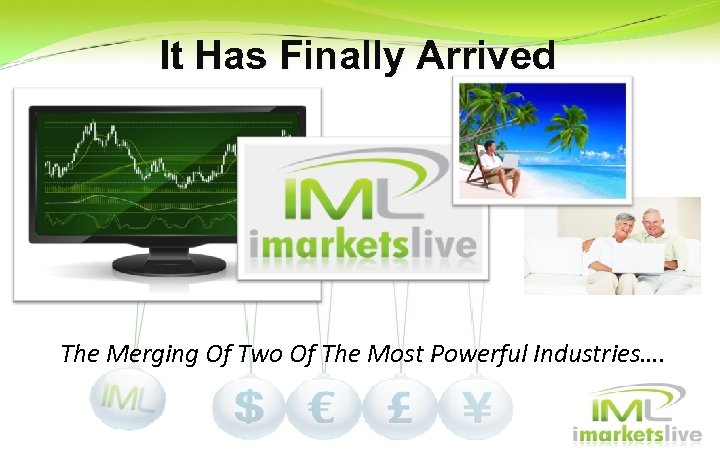 It Has Finally Arrived

IML imarketslive

The Merging Of Two Of The Most Powerful Industries....

IML $ € £ ¥

IML imarketslive